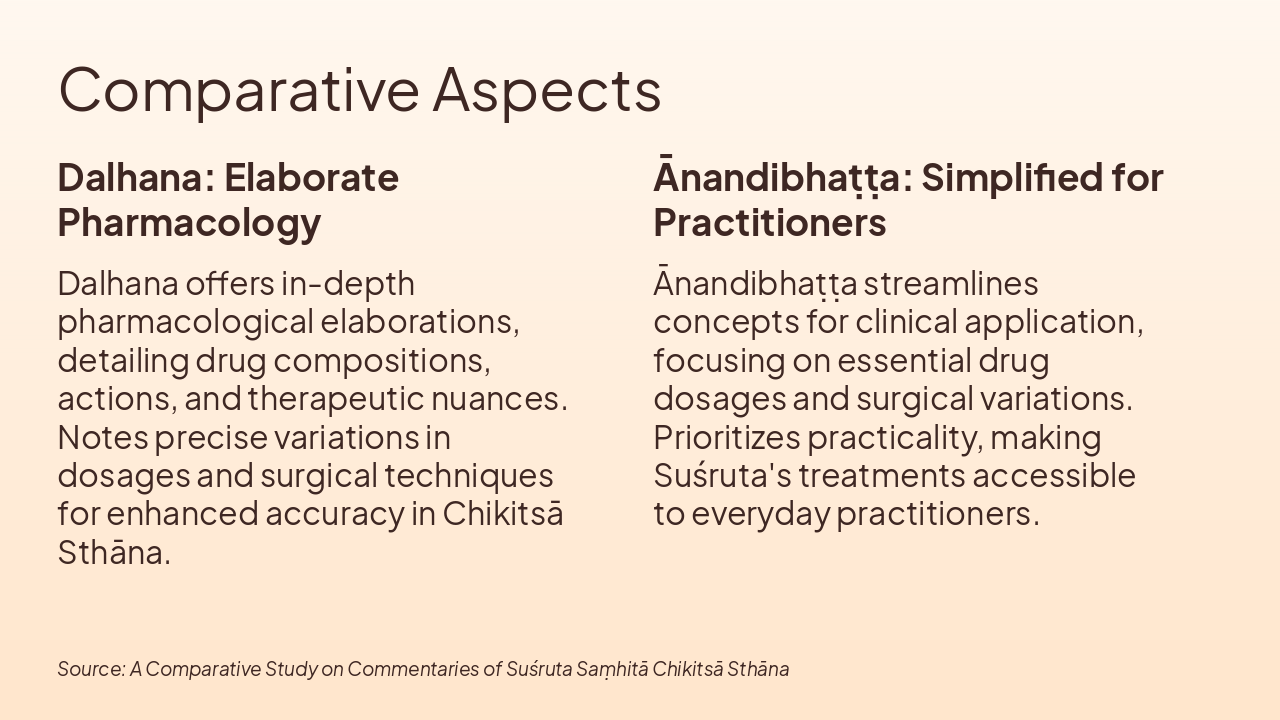 Comparative Aspects

Dalhana: Elaborate Pharmacology

Dalhana offers in-depth pharmacological elaborations, detailing drug compositions, actions, and therapeutic nuances. Notes precise variations in dosages and surgical techniques for enhanced accuracy in Chikitsā Sthāna.

Ānandibhaṭṭa: Simplified for Practitioners

Ānandibhaṭṭa streamlines concepts for clinical application, focusing on essential drug dosages and surgical variations. Prioritizes practicality, making Suśruta's treatments accessible to everyday practitioners.

Source: A Comparative Study on Commentaries of Suśruta Saṃhitā Chikitsā Sthāna